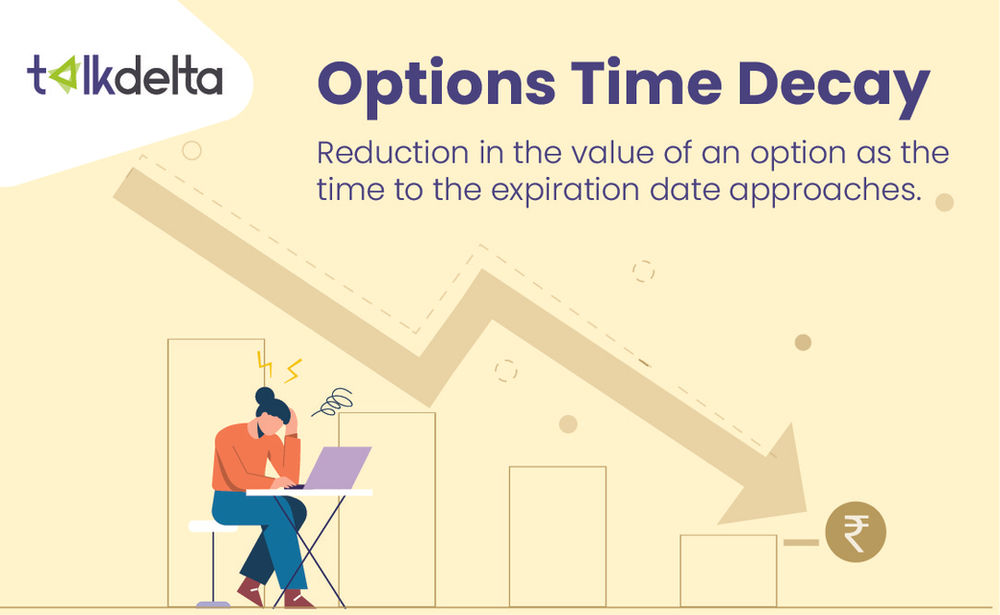 talkdelta

Options Time Decay

Reduction in the value of an option as the time to the expiration date approaches.

₹